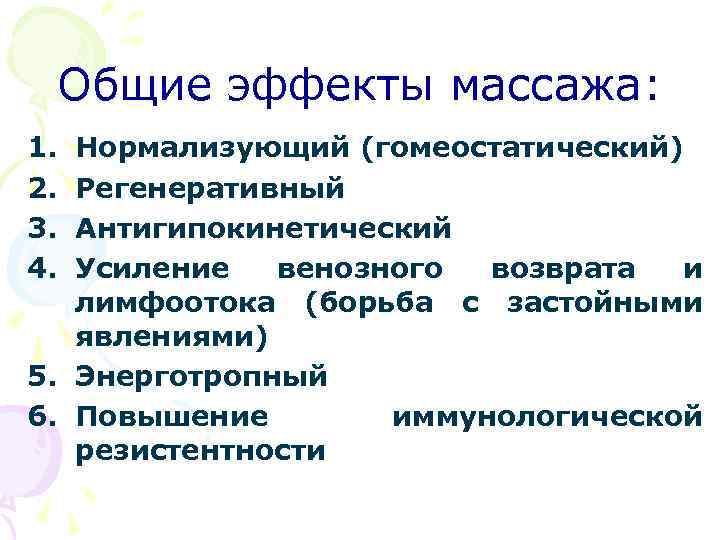 Общие эффекты массажа:

1. Нормализующий (гомеостатический)
2. Регенеративный
3. Антигипокинетический
4. Усиление венозного возврата и лимфоотока (борьба с застойными явлениями)
5. Энерготропный
6. Повышение иммунологической резистентности